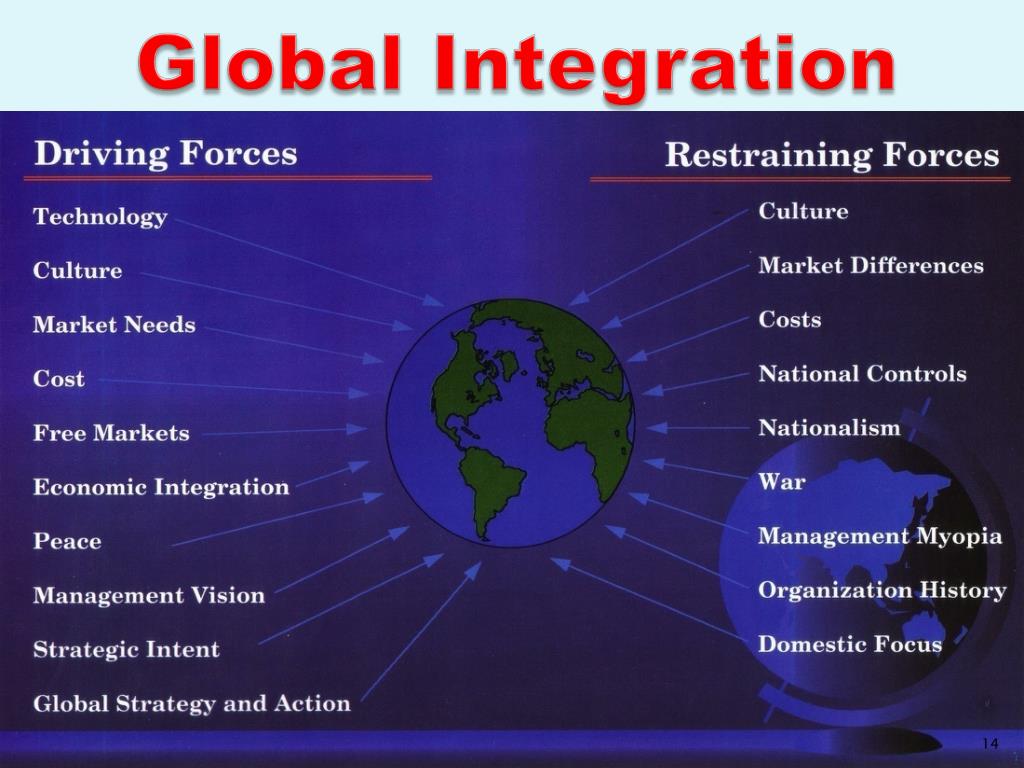 Global Integration

Driving Forces

Technology

Culture

Market Needs

Cost

Free Markets

Economic Integration

Peace

Management Vision

Strategic Intent

Global Strategy and Action

Restraining Forces

Culture

Market Differences

Costs

National Controls

Nationalism

War

Management Myopia

Organization History

Domestic Focus

14